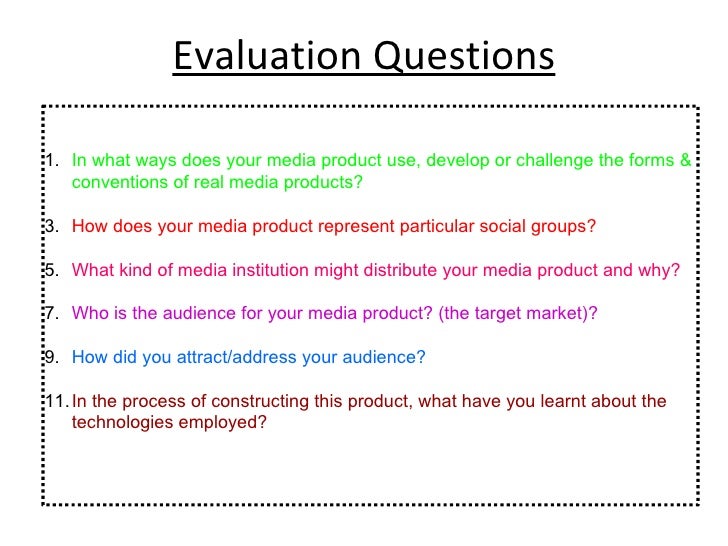 Evaluation Questions

1. In what ways does your media product use, develop or challenge the forms & conventions of real media products?

3. How does your media product represent particular social groups?

5. What kind of media institution might distribute your media product and why?

7. Who is the audience for your media product? (the target market)?

9. How did you attract/address your audience?

11. In the process of constructing this product, what have you learnt about the technologies employed?